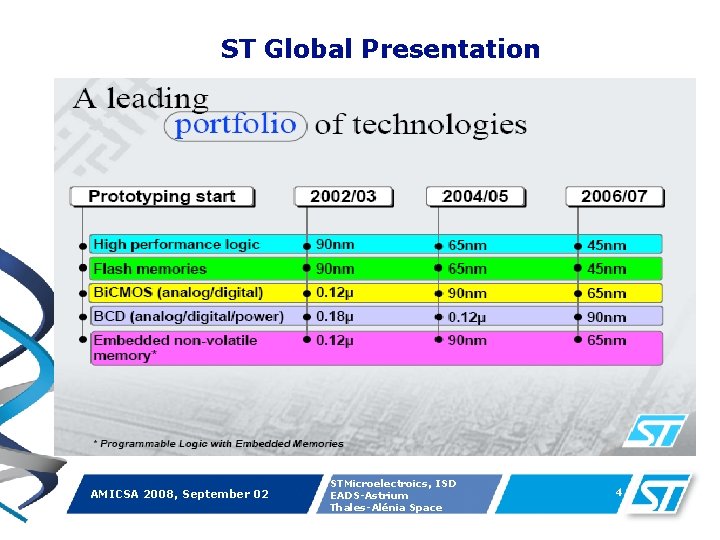 ST Global Presentation

A leading portfolio of technologies

| Prototyping start | 2002/03 | 2004/05 | 2006/07 |
|---|---|---|---|
| High performance logic | 90nm | 65nm | 45nm |
| Flash memories | 90nm | 65nm | 45nm |
| BiCMOS (analog/digital) | 0.12µ | 90nm | 65nm |
| BCD (analog/digital/power) | 0.18µ | 0.12µ | 90nm |
| Embedded non-volatile memory* | 0.12µ | 90nm | 65nm |

* Programmable Logic with Embedded Memories

ST

AMICSA 2008, September 02

STMicroelectroics, ISD
EADS-Astrium
Thales-Alénia Space

4

ST